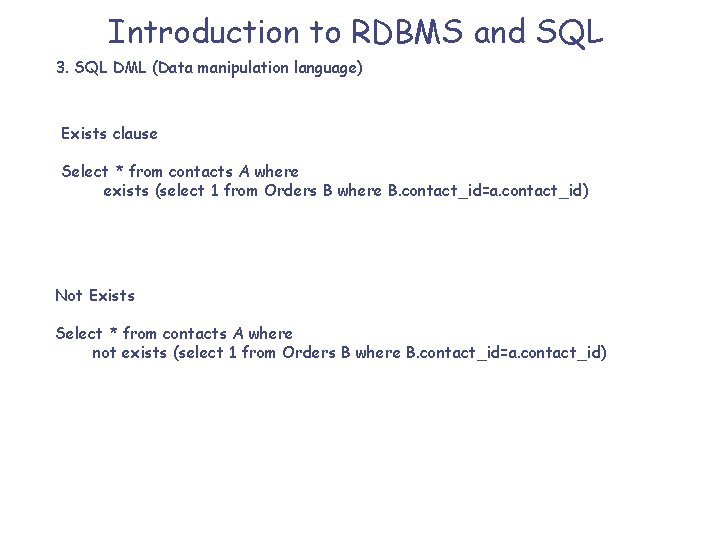 Introduction to RDBMS and SQL

3. SQL DML (Data manipulation language)

Exists clause

Select * from contacts A where
exists (select 1 from Orders B where B.contact_id=a.contact_id)

Not Exists

Select * from contacts A where
not exists (select 1 from Orders B where B.contact_id=a.contact_id)